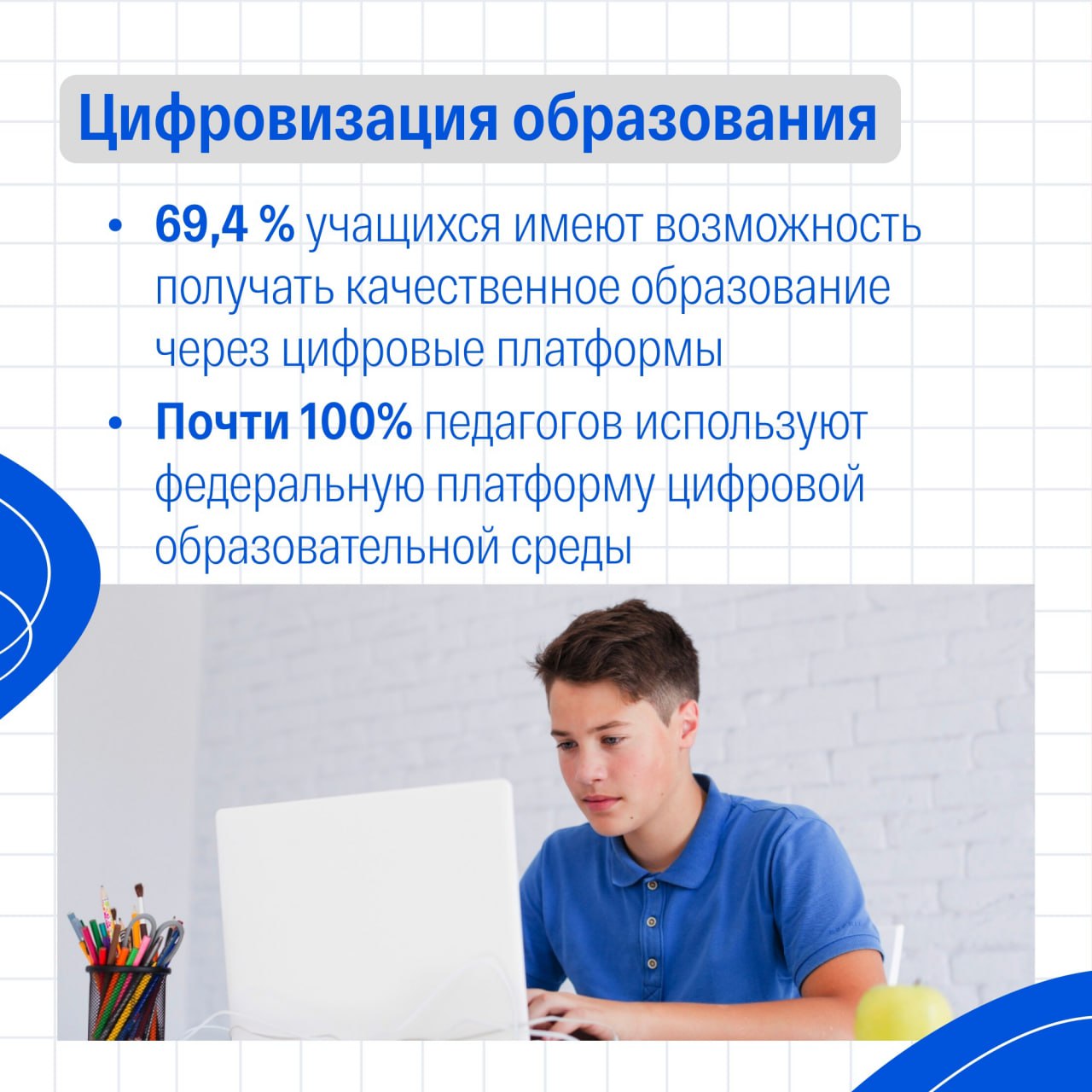 Цифровизация образования

• 69,4 % учащихся имеют возможность получать качественное образование через цифровые платформы

• Почти 100% педагогов используют федеральную платформу цифровой образовательной среды